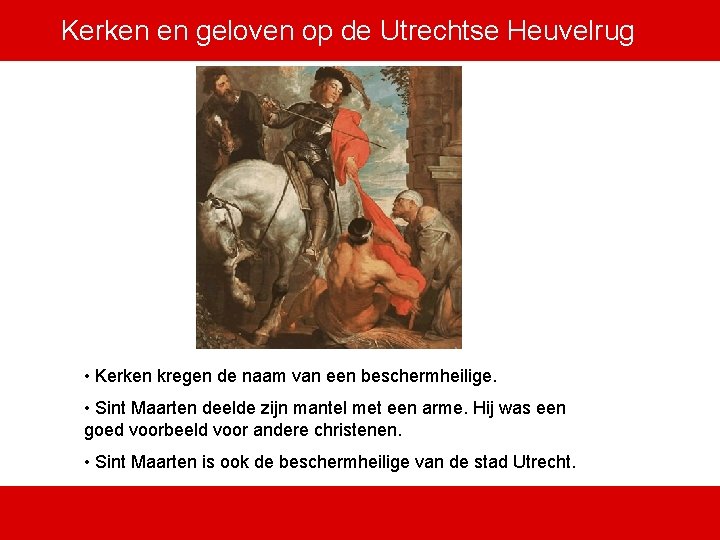 Kerken en geloven op de Utrechtse Heuvelrug

• Kerken kregen de naam van een beschermheilige.

• Sint Maarten deelde zijn mantel met een arme. Hij was een goed voorbeeld voor andere christenen.

• Sint Maarten is ook de beschermheilige van de stad Utrecht.